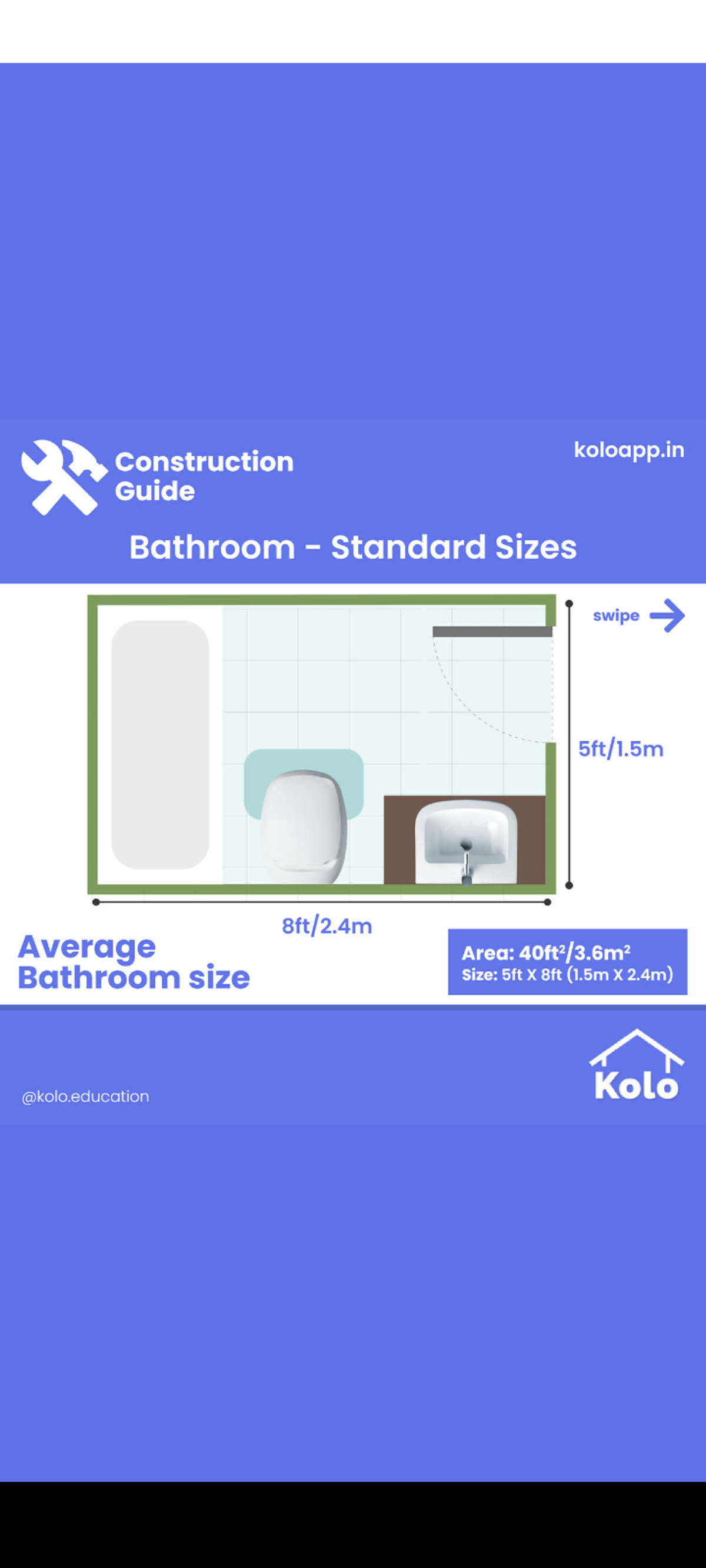 Construction Guide

koloapp.in

Bathroom - Standard Sizes

swipe

5ft/1.5m

8ft/2.4m

Average Bathroom size

Area: $40ft^2/3.6m^2$
Size: 5ft X 8ft (1.5m X 2.4m)

@kolo.education

Kolo